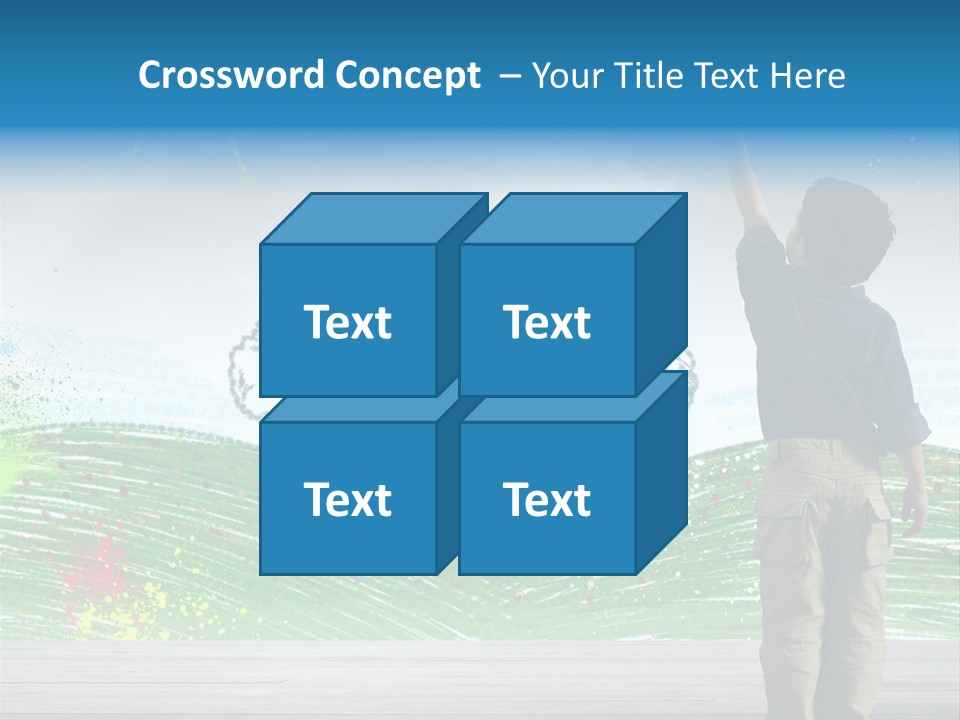 Crossword Concept – Your Title Text Here

Text

Text

Text

Text